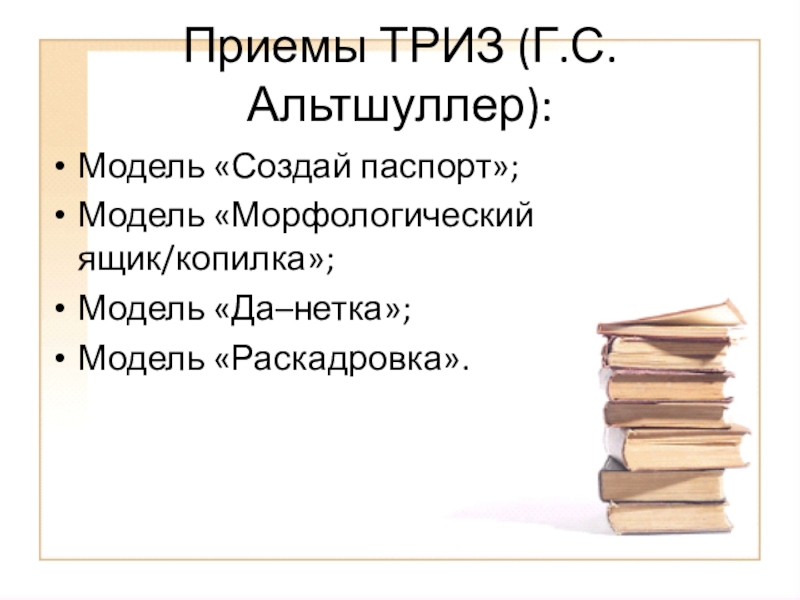 Приемы ТРИЗ (Г.С. Альтшуллер):

• Модель «Создай паспорт»;
• Модель «Морфологический ящик/копилка»;
• Модель «Да–нетка»;
• Модель «Раскадровка».